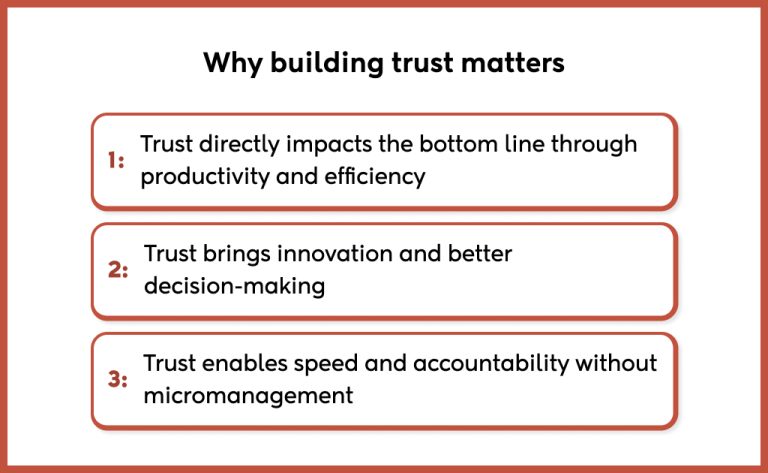 Why building trust matters

1: Trust directly impacts the bottom line through productivity and efficiency

2: Trust brings innovation and better decision-making

3: Trust enables speed and accountability without micromanagement